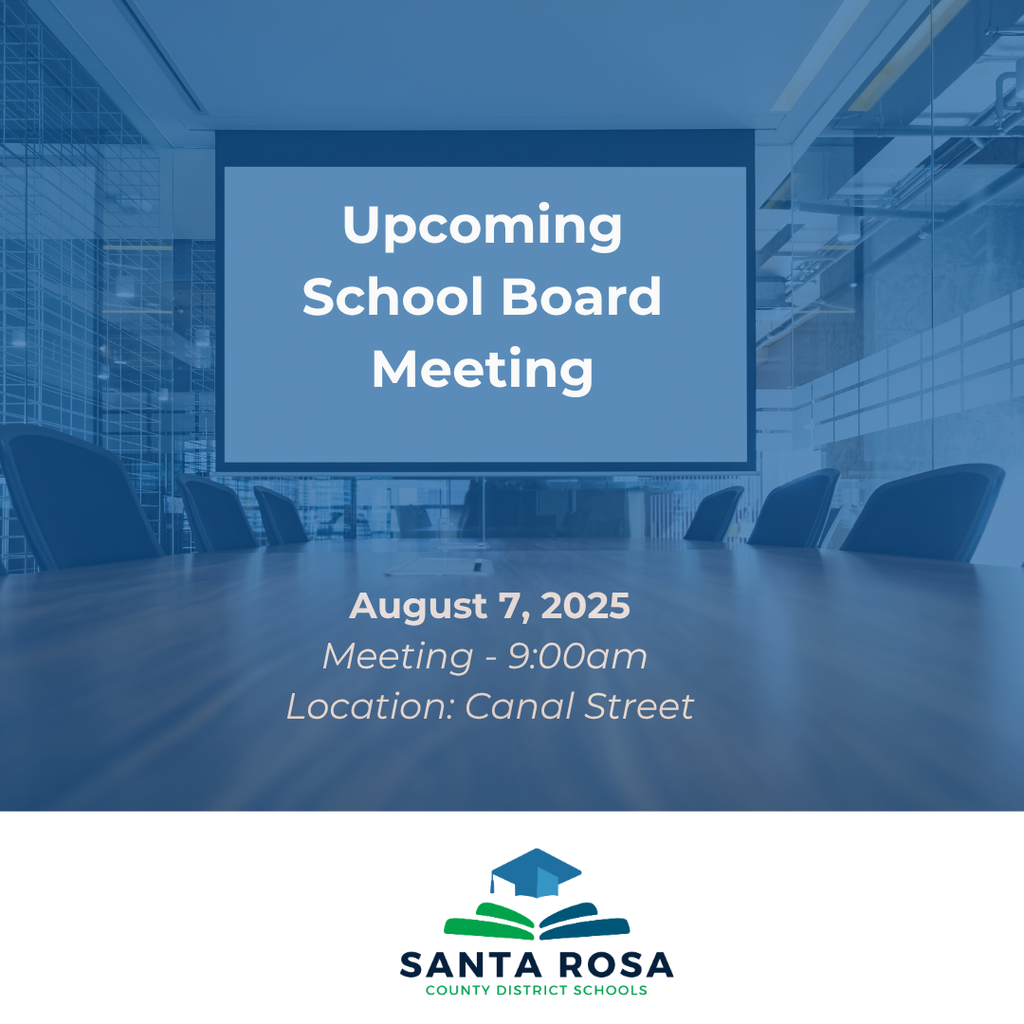 Upcoming School Board Meeting

August 7, 2025
Meeting - 9:00am
Location: Canal Street

SANTA ROSA
COUNTY DISTRICT SCHOOLS